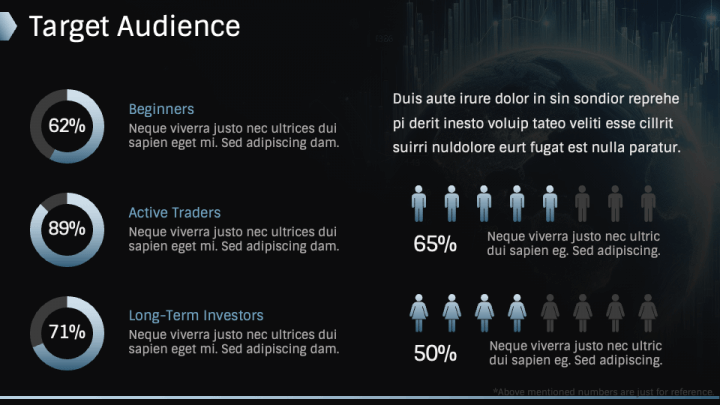 Target Audience

62%

Beginners
Neque viverra justo nec ultrices dui sapien eget mi. Sed adipiscing dam.

89%

Active Traders
Neque viverra justo nec ultrices dui sapien eget mi. Sed adipiscing dam.

71%

Long-Term Investors
Neque viverra justo nec ultrices dui sapien eget mi. Sed adipiscing dam.

Duis aute irure dolor in sin sondior reprehe pi derit inesto voluip tateo veliti esse cillrit suirri nuldolore eurt fugat est nulla paratur.

65%

Neque viverra justo nec ultric dui sapien eg. Sed adipiscing.

50%

Neque viverra justo nec ultric dui sapien eg. Sed adipiscing.

*Above mentioned numbers are just for reference.